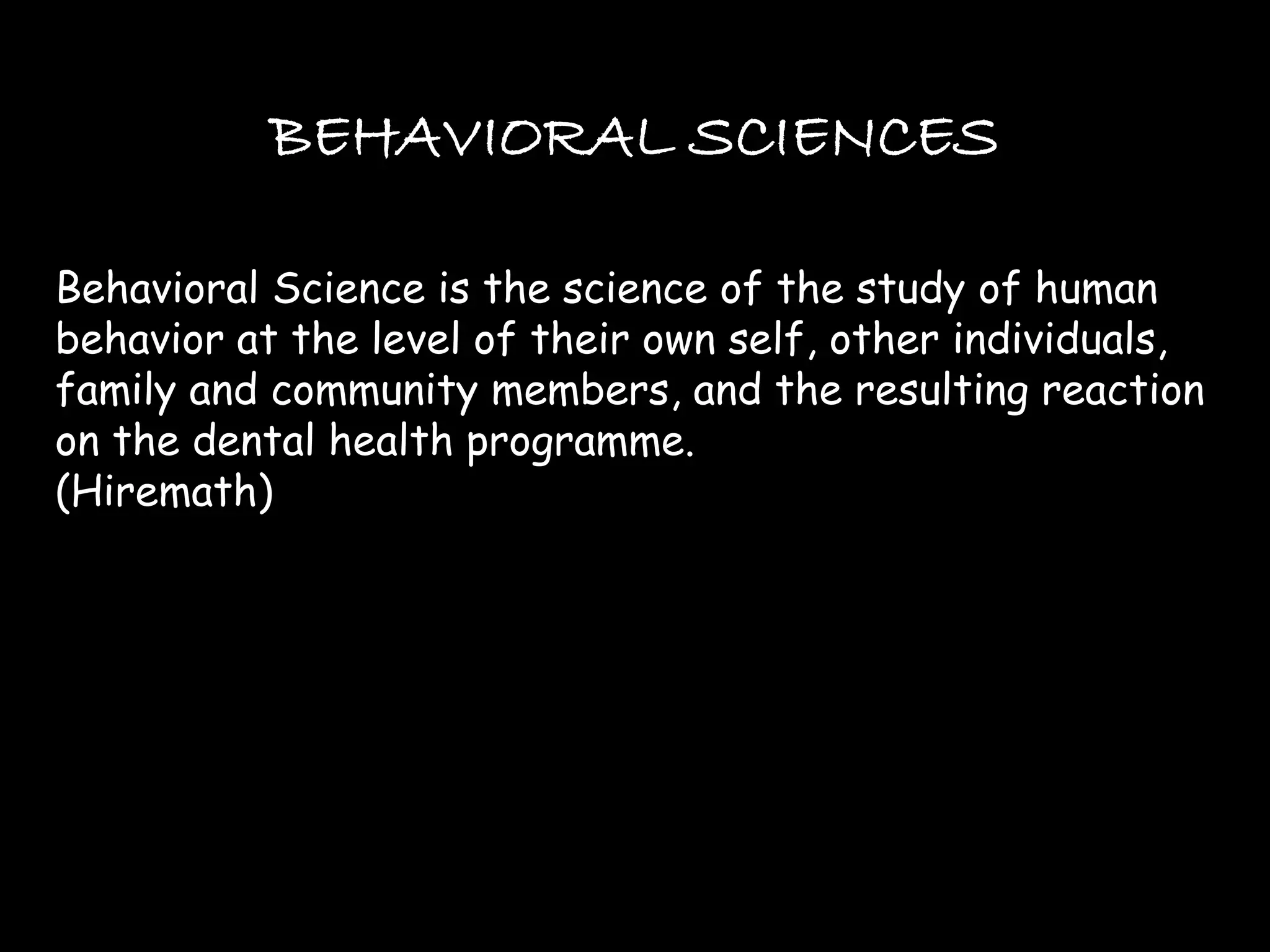 BEHAVIORAL SCIENCES

Behavioral Science is the science of the study of human behavior at the level of their own self, other individuals, family and community members, and the resulting reaction on the dental health programme.
(Hiremath)